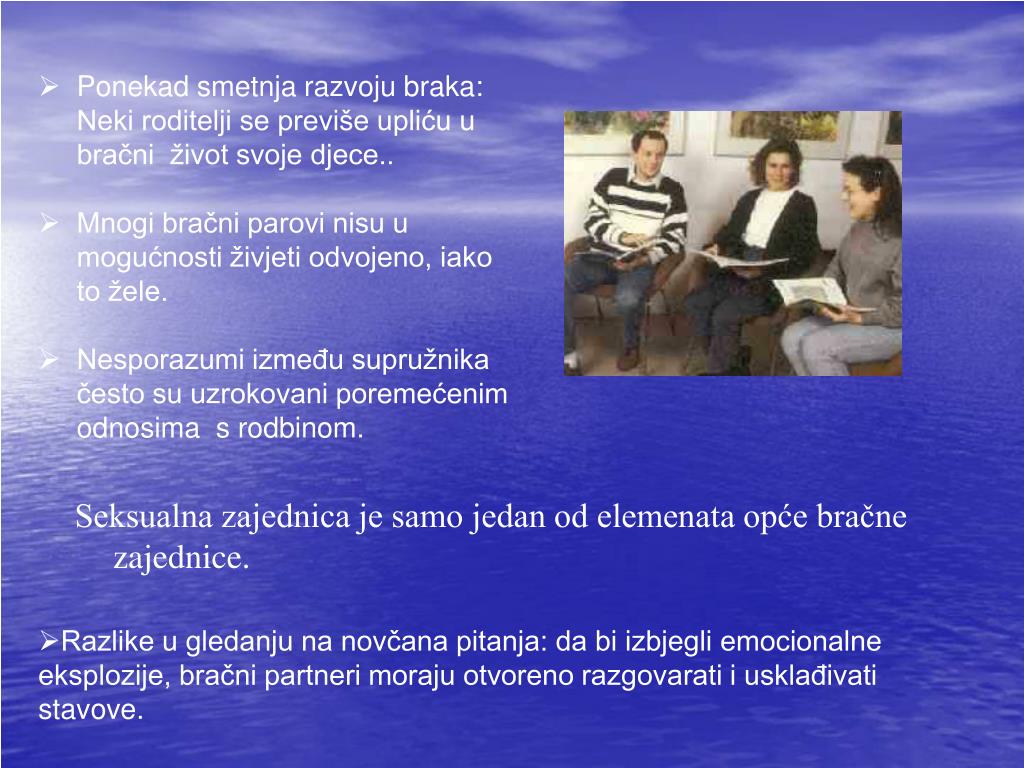 ➢ Ponekad smetnja razvoju braka: Neki roditelji se previše upliću u bračni život svoje djece..

➢ Mnogi bračni parovi nisu u mogućnosti živjeti odvojeno, iako to žele.

➢ Nesporazumi između supružnika često su uzrokovani poremećenim odnosima s rodbinom.

Seksualna zajednica je samo jedan od elemenata opće bračne zajednice.

➢Razlike u gledanju na novčana pitanja: da bi izbjegli emocionalne eksplozije, bračni partneri moraju otvoreno razgovarati i usklađivati stavove.